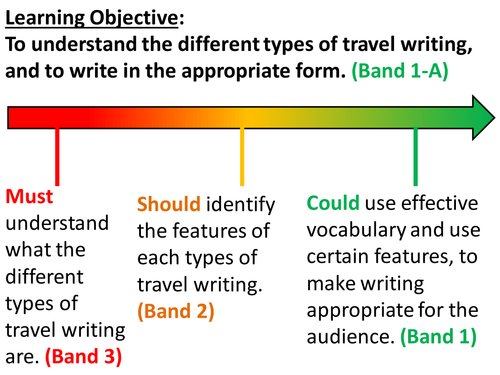 Learning Objective:
To understand the different types of travel writing, and to write in the appropriate form. (Band 1-A)

Must understand what the different types of travel writing are. (Band 3)

Should identify the features of each types of travel writing. (Band 2)

Could use effective vocabulary and use certain features, to make writing appropriate for the audience. (Band 1)